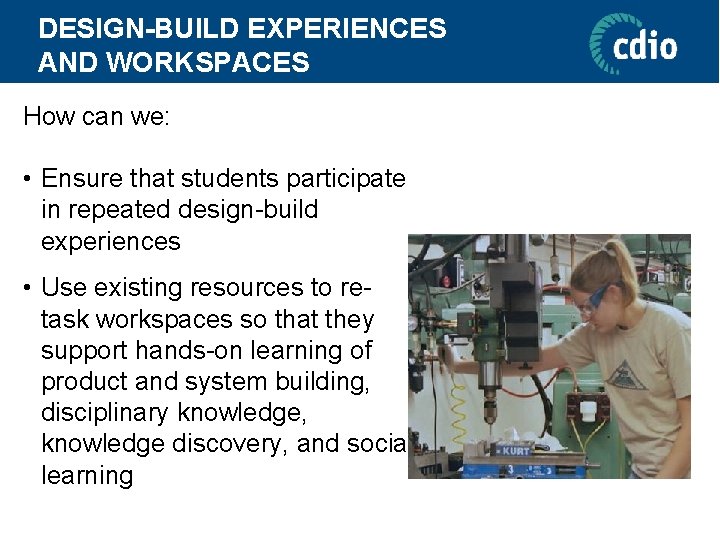 DESIGN-BUILD EXPERIENCES AND WORKSPACES

cdio

How can we:

• Ensure that students participate in repeated design-build experiences

• Use existing resources to re-task workspaces so that they support hands-on learning of product and system building, disciplinary knowledge, knowledge discovery, and socia learning

KURT